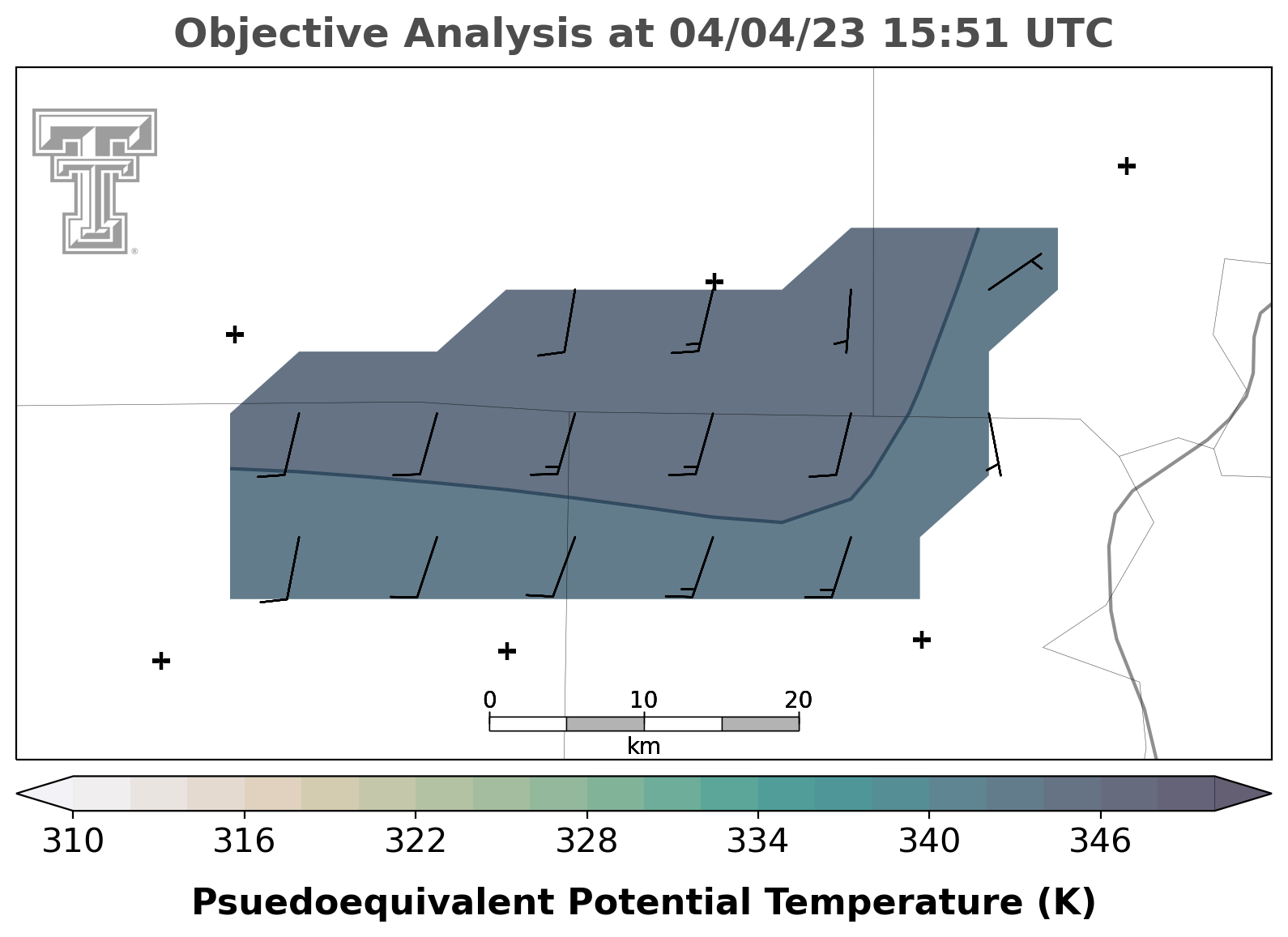 Objective Analysis at 04/04/23 15:51 UTC

0 10 20
km

310 316 322 328 334 340 346

Psuedoequivalent Potential Temperature (K)